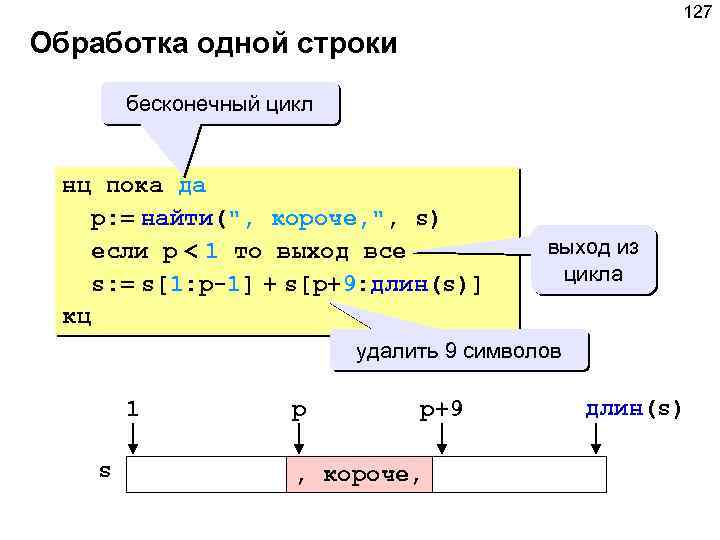 127

Обработка одной строки

бесконечный цикл

нц пока да
  p:= найти(", короче,", s)
  если p < 1 то выход все
  s:= s[1:p-1] + s[p+9:длин(s)]
кц

выход из цикла

удалить 9 символов

1   p   p+9   длин(s)

s   , короче,